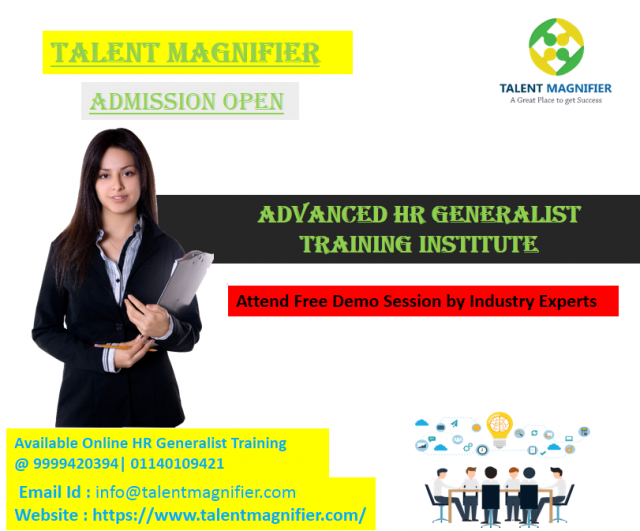 TALENT MAGNIFIER

ADMISSION OPEN

TALENT MAGNIFIER
A Great Place to get Success

ADVANCED HR GENERALIST TRAINING INSTITUTE

Attend Free Demo Session by Industry Experts

Available Online HR Generalist Training
@ 9999420394| 01140109421

Email Id : info@talentmagnifier.com
Website : https://www.talentmagnifier.com/